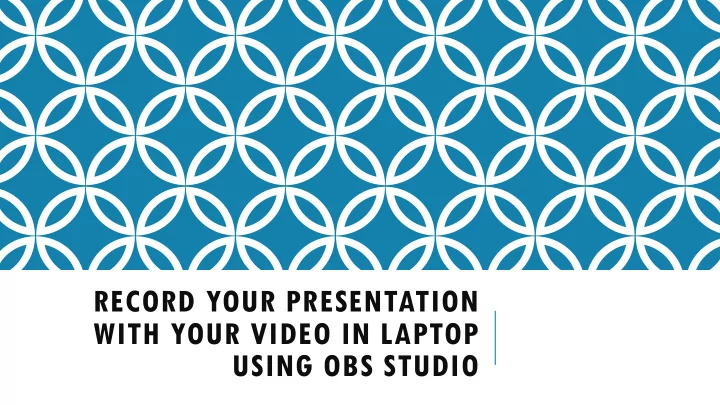 RECORD YOUR PRESENTATION WITH YOUR VIDEO IN LAPTOP USING OBS STUDIO